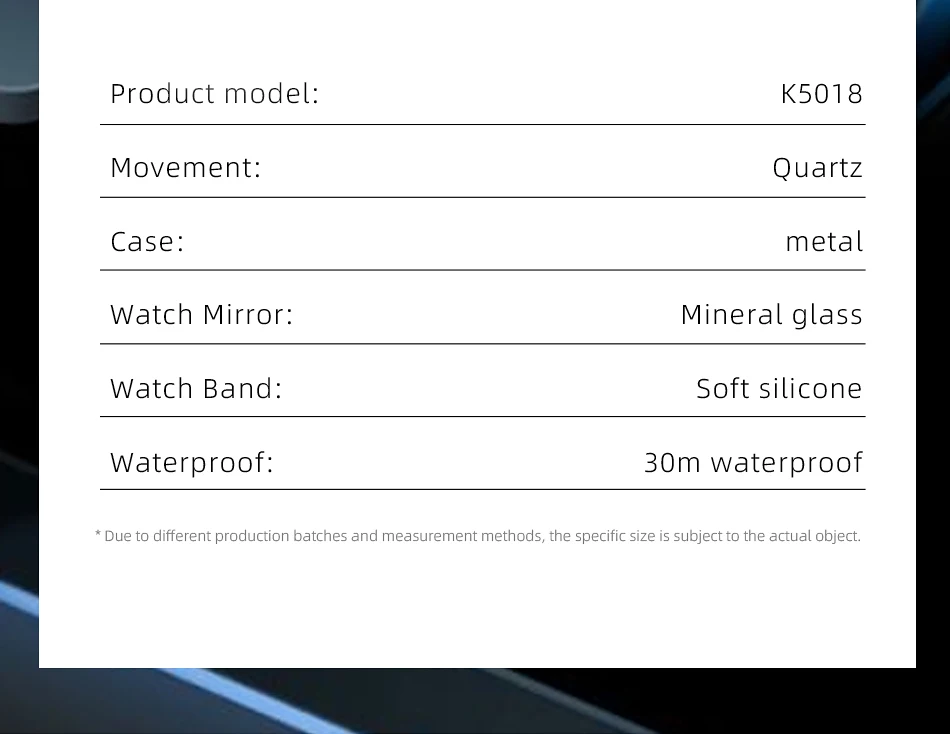 Product model: K5018

Movement: Quartz

Case: metal

Watch Mirror: Mineral glass

Watch Band: Soft silicone

Waterproof: 30m waterproof

* Due to different production batches and measurement methods, the specific size is subject to the actual object.